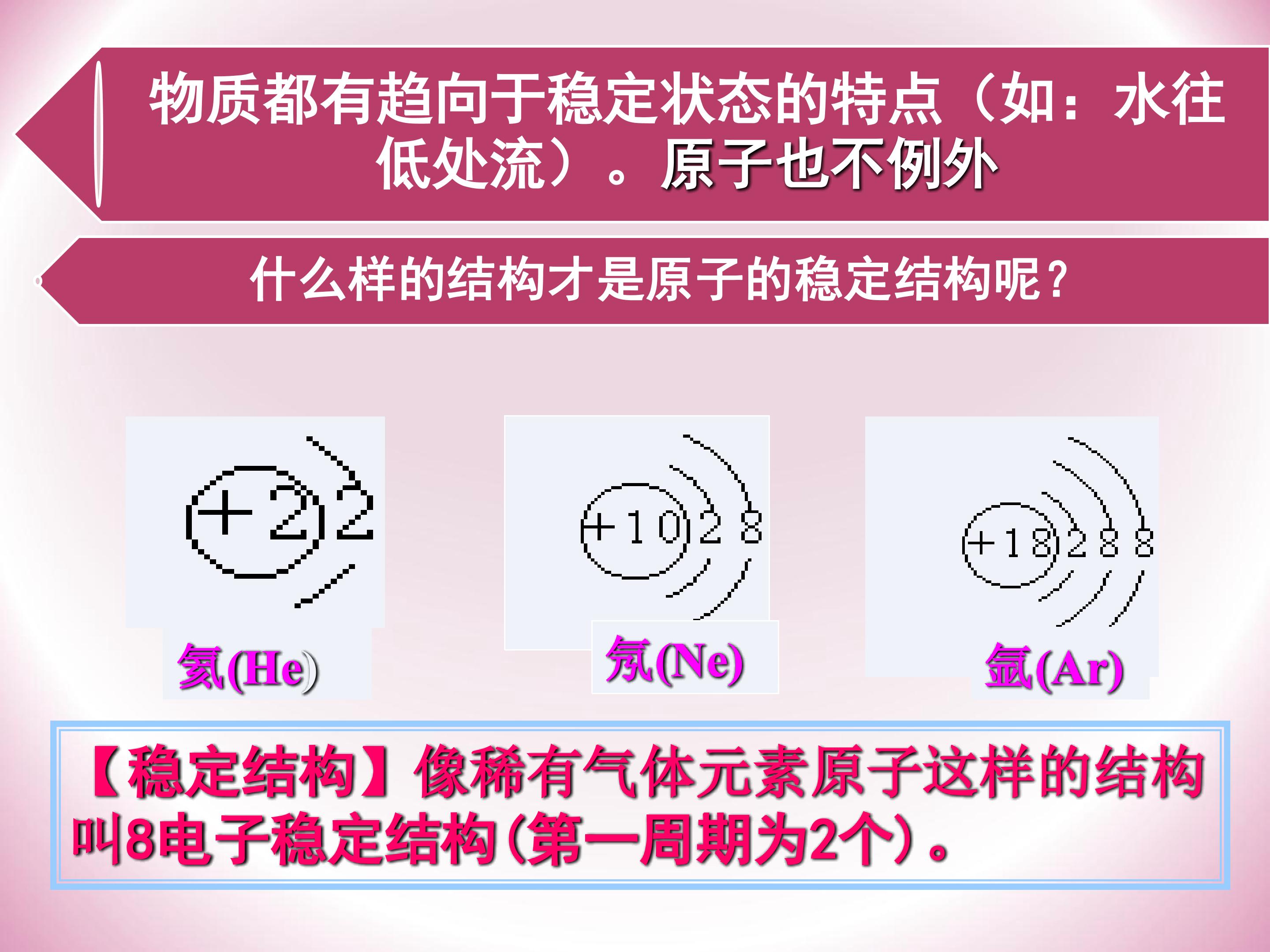 物质都有趋向于稳定状态的特点（如：水往低处流）。原子也不例外

什么样的结构才是原子的稳定结构呢？

+2 2

氦(He)

+10 2 8

氖(Ne)

+18 2 8 8

氩(Ar)

【稳定结构】像稀有气体元素原子这样的结构叫8电子稳定结构(第一周期为2个)。